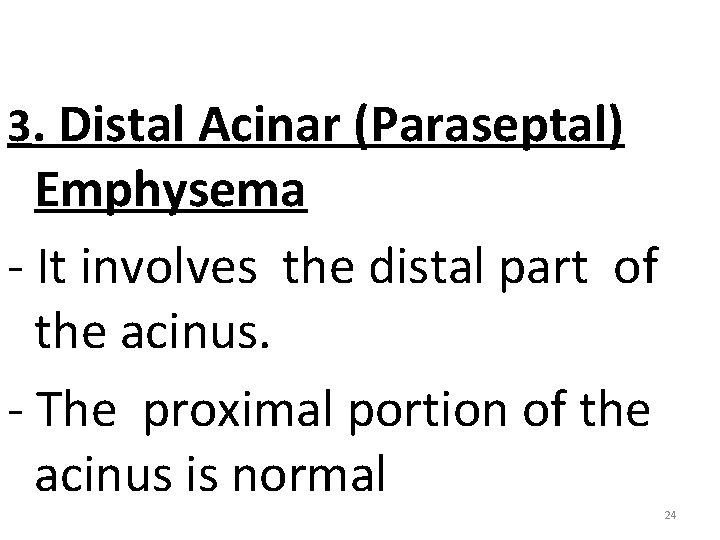 3. Distal Acinar (Paraseptal) Emphysema

- It involves the distal part of the acinus.

- The proximal portion of the acinus is normal

24